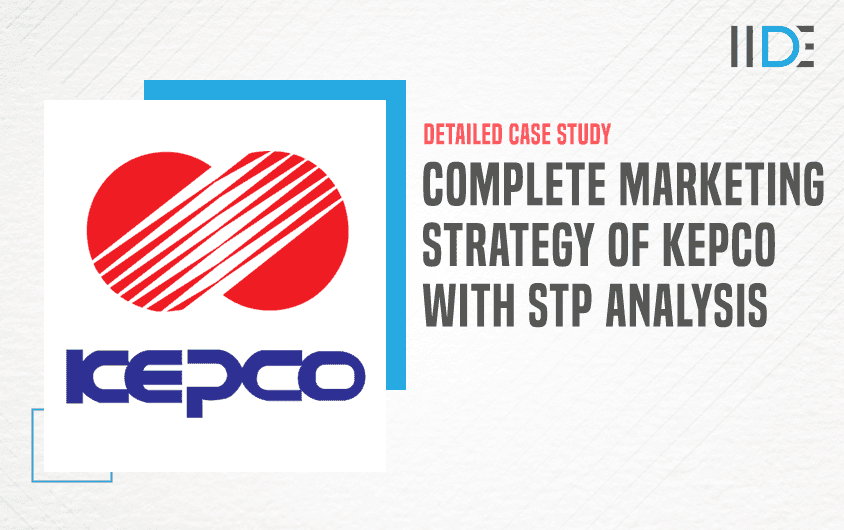 IIDE

KEPCO

DETAILED CASE STUDY

COMPLETE MARKETING STRATEGY OF KEPCO WITH STP ANALYSIS